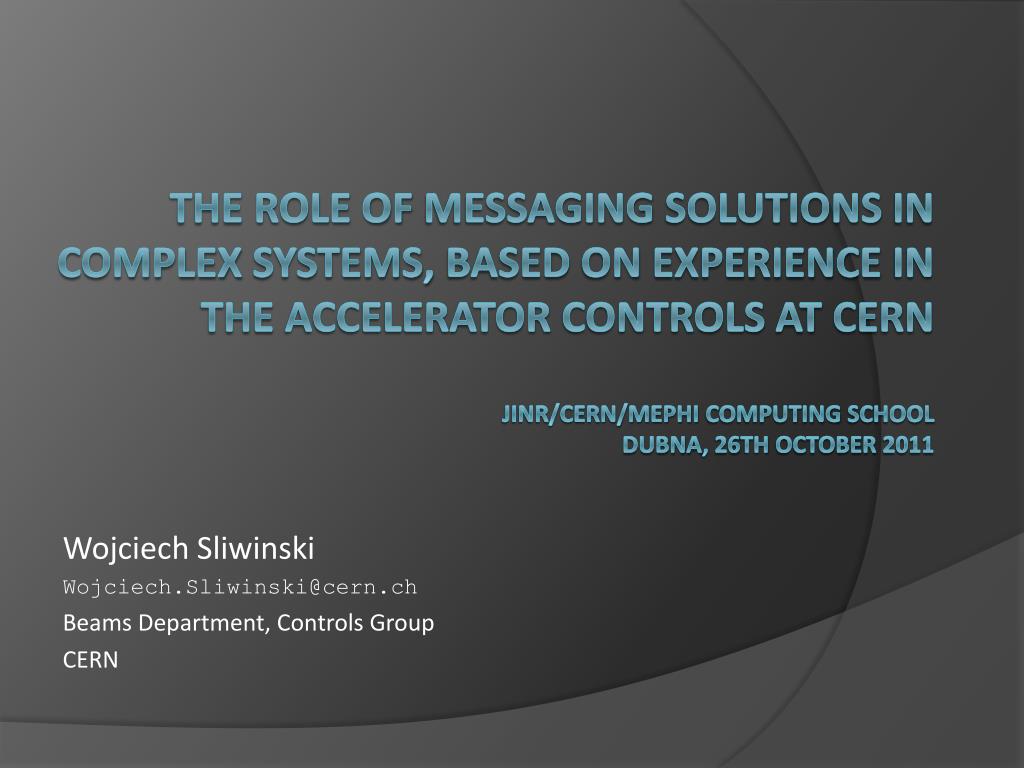 THE ROLE OF MESSAGING SOLUTIONS IN COMPLEX SYSTEMS, BASED ON EXPERIENCE IN THE ACCELERATOR CONTROLS AT CERN

JINR/CERN/MEPHI COMPUTING SCHOOL
DUBNA, 26TH OCTOBER 2011

Wojciech Sliwinski
Wojciech.Sliwinski@cern.ch
Beams Department, Controls Group
CERN